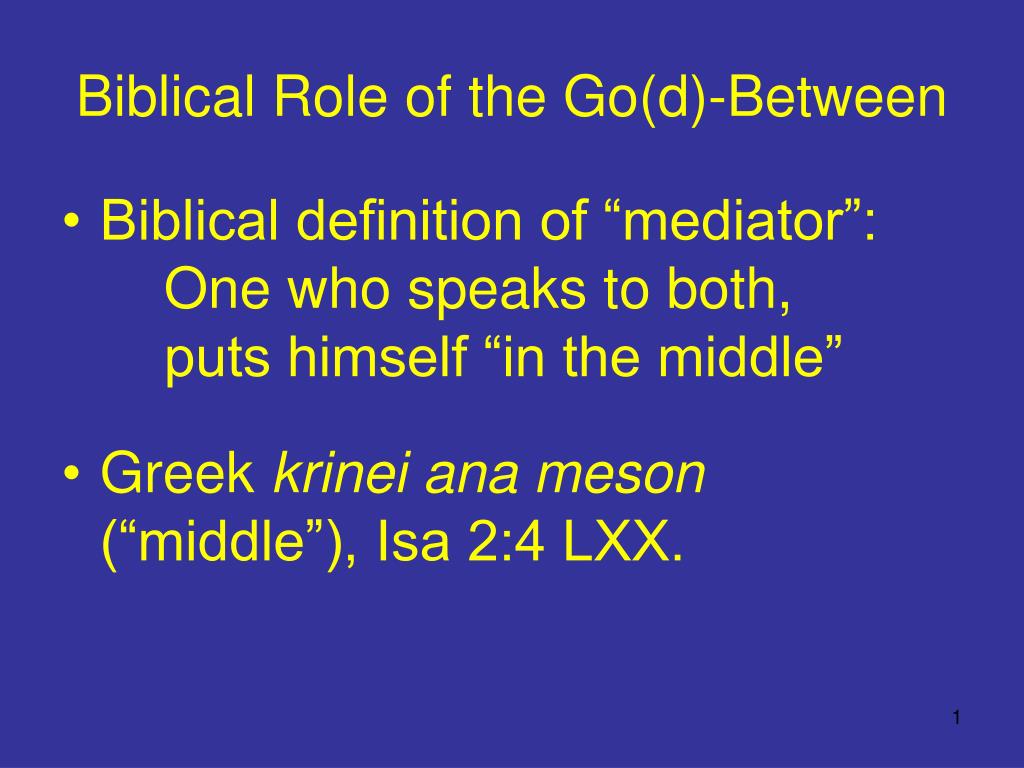 Biblical Role of the Go(d)-Between

• Biblical definition of “mediator”:
One who speaks to both,
puts himself “in the middle”

• Greek krinei ana meson (“middle”), Isa 2:4 LXX.

1